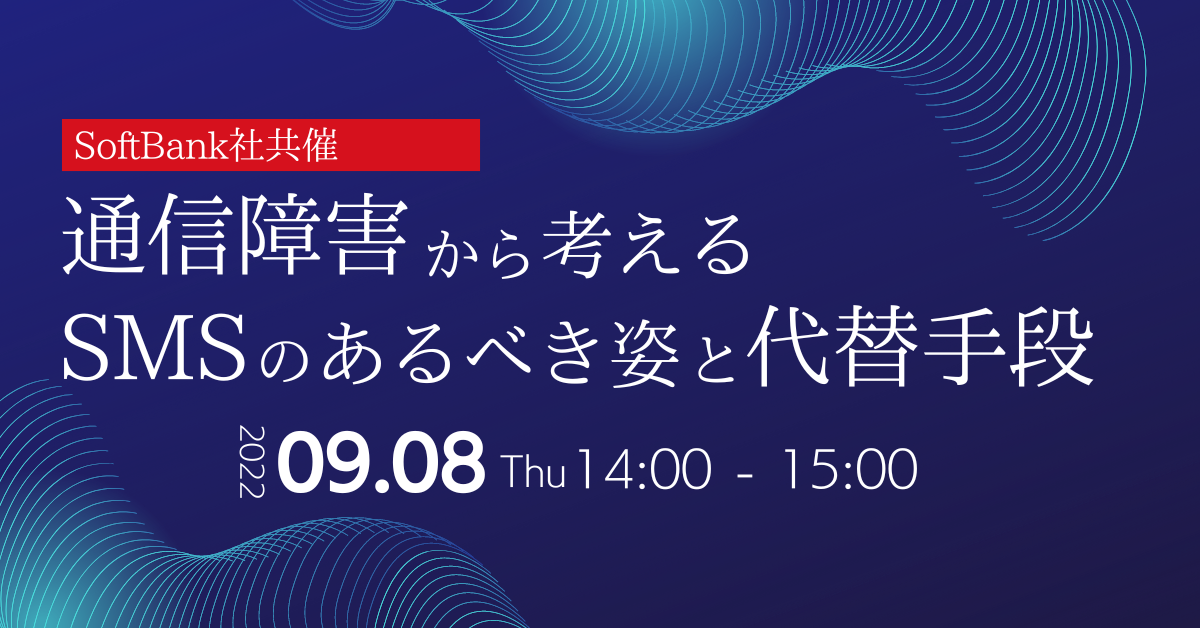 SoftBank社共催

通信障害から考える
SMSのあるべき姿と代替手段

2022 09.08 Thu 14:00 - 15:00